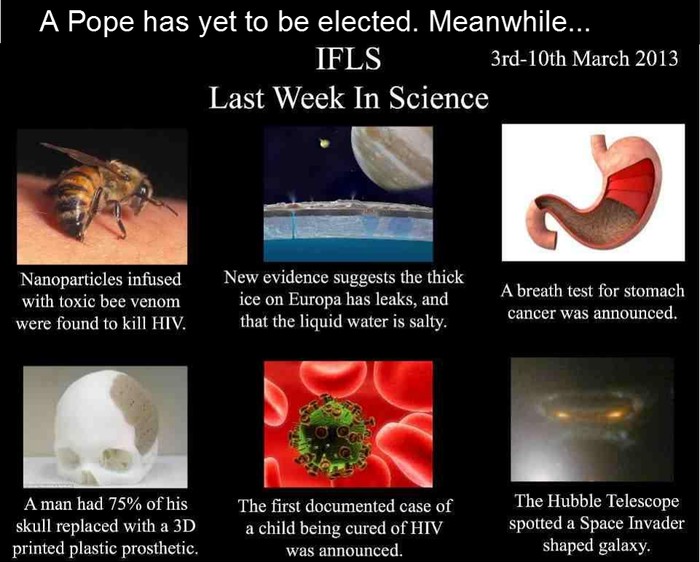 A Pope has yet to be elected. Meanwhile...

IFLS

3rd-10th March 2013

Last Week In Science

Nanoparticles infused with toxic bee venom were found to kill HIV.

New evidence suggests the thick ice on Europa has leaks, and that the liquid water is salty.

A breath test for stomach cancer was announced.

A man had 75% of his skull replaced with a 3D printed plastic prosthetic.

The first documented case of a child being cured of HIV was announced.

The Hubble Telescope spotted a Space Invader shaped galaxy.